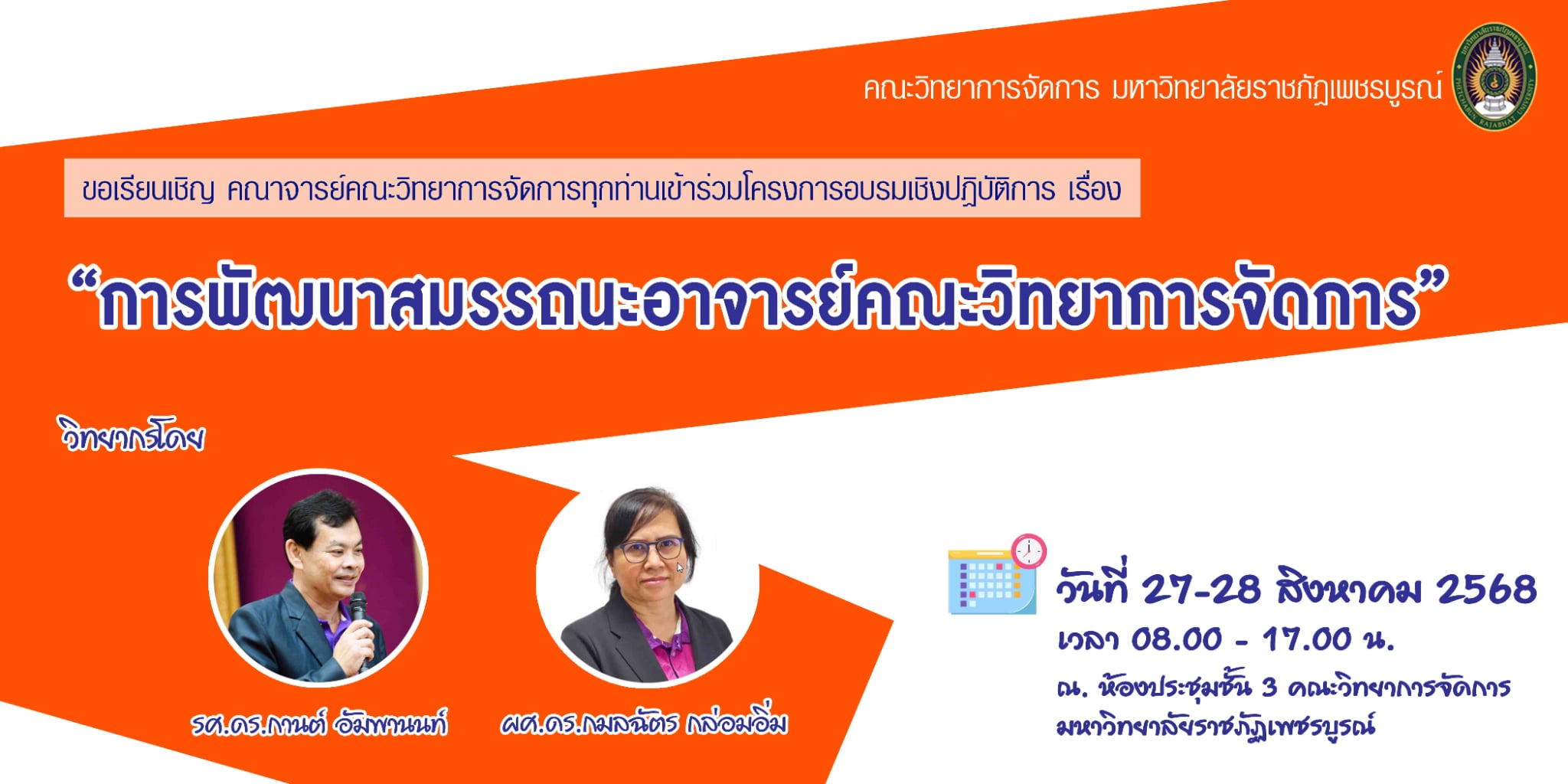 คณะวิทยาการจัดการ มหาวิทยาลัยราชภัฏเพชรบูรณ์

ขอเรียนเชิญ คณาจารย์คณะวิทยาการจัดการทุกท่านเข้าร่วมโครงการอบรมเชิงปฏิบัติการ เรื่อง

“การพัฒนาสมรรถนะอาจารย์คณะวิทยาการจัดการ”

วิทยากรโดย

รศ.ดร.กานต์ อัมพานนท์

ผศ.ดร.กมลฉัตร กล่อมอิ่ม

วันที่ 27-28 สิงหาคม 2568

เวลา 08.00 - 17.00 น.

ณ. ห้องประชุมชั้น 3 คณะวิทยาการจัดการ มหาวิทยาลัยราชภัฏเพชรบูรณ์